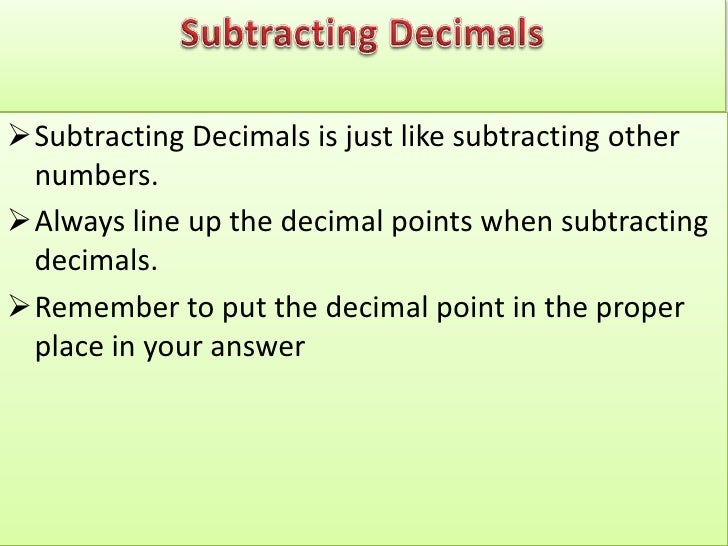 Subtracting Decimals

➢ Subtracting Decimals is just like subtracting other numbers.

➢ Always line up the decimal points when subtracting decimals.

➢ Remember to put the decimal point in the proper place in your answer